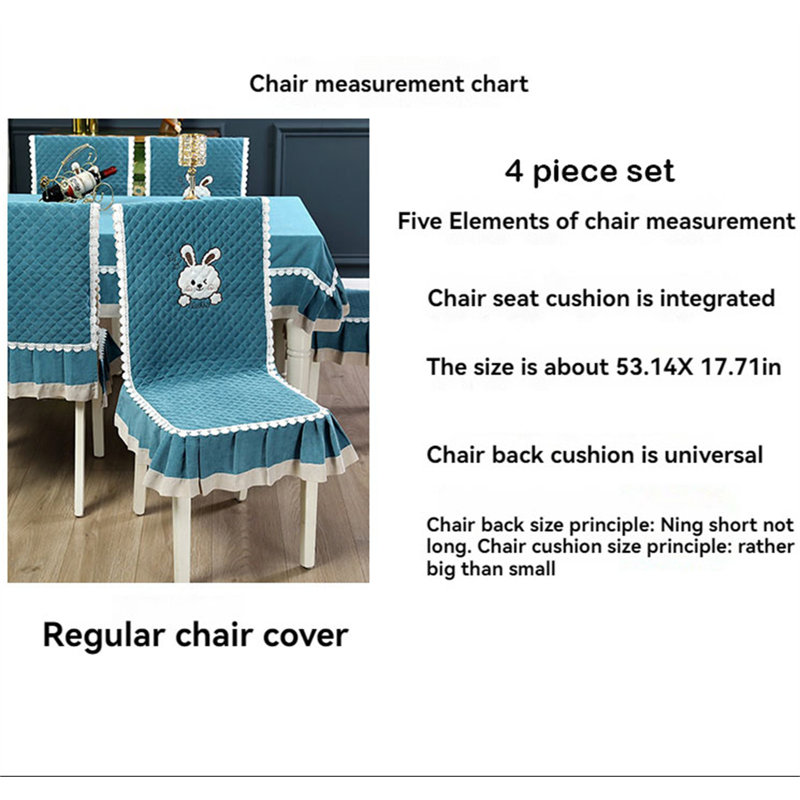 Chair measurement chart

4 piece set

Five Elements of chair measurement

Chair seat cushion is integrated

The size is about 53.14X 17.71in

Chair back cushion is universal

Chair back size principle: Ning short not long. Chair cushion size principle: rather big than small

Regular chair cover